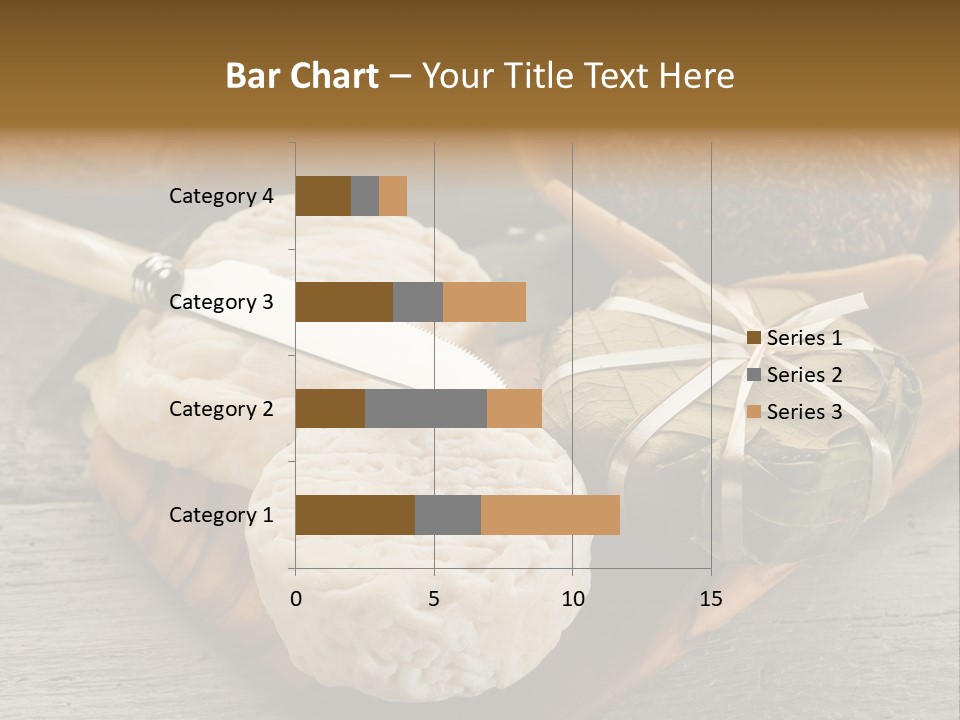 Bar Chart – Your Title Text Here

Category 4
Category 3
Category 2
Category 1

0
5
10
15

Series 1
Series 2
Series 3